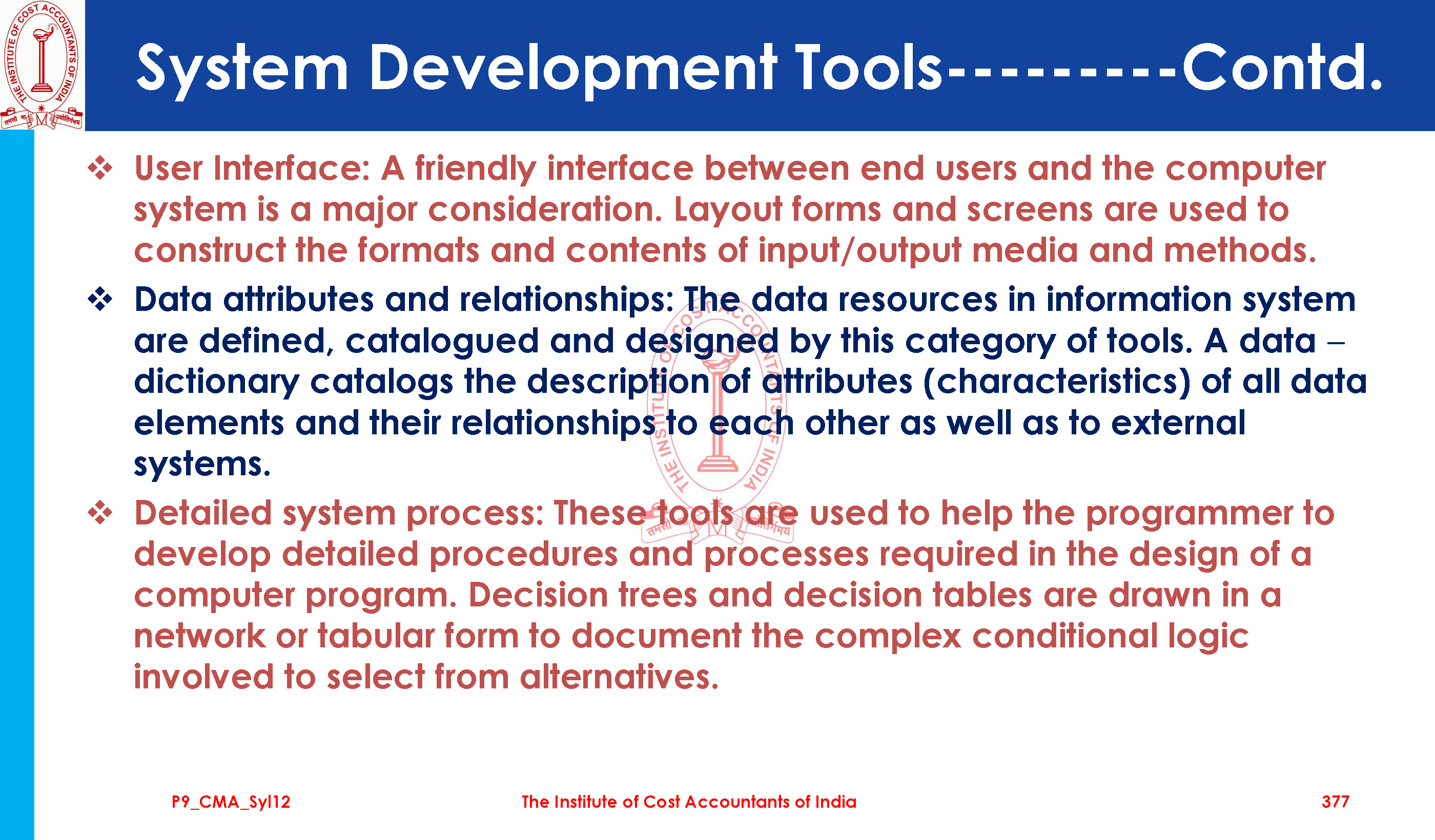 THE INSTITUTE OF COST ACCOUNTANTS OF INDIA

System Development Tools---------Contd.

❖ User Interface: A friendly interface between end users and the computer system is a major consideration. Layout forms and screens are used to construct the formats and contents of input/output media and methods.

❖ Data attributes and relationships: The data resources in information system are defined, catalogued and designed by this category of tools. A data – dictionary catalogs the description of attributes (characteristics) of all data elements and their relationships to each other as well as to external systems.

❖ Detailed system process: These tools are used to help the programmer to develop detailed procedures and processes required in the design of a computer program. Decision trees and decision tables are drawn in a network or tabular form to document the complex conditional logic involved to select from alternatives.

P9_CMA_Syl12 The Institute of Cost Accountants of India 377